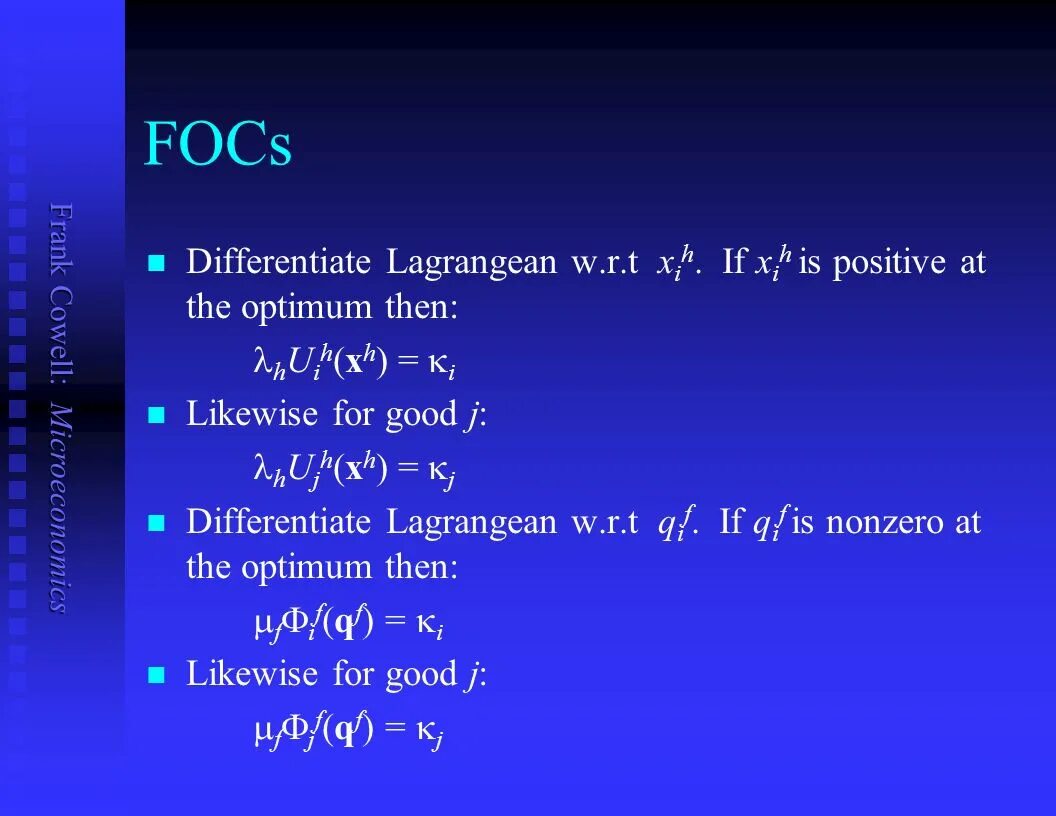 Frank Cowell: Microeconomics

FOCs

Differentiate Lagrangean w.r.t $x_i^h$. If $x_i^h$ is positive at the optimum then:

$\lambda_h U_i^h(\mathbf{x}^h) = \kappa_i$

Likewise for good $j$:

$\lambda_h U_j^h(\mathbf{x}^h) = \kappa_j$

Differentiate Lagrangean w.r.t $q_i^f$. If $q_i^f$ is nonzero at the optimum then:

$\mu_f \Phi_i^f(\mathbf{q}^f) = \kappa_i$

Likewise for good $j$:

$\mu_f \Phi_j^f(\mathbf{q}^f) = \kappa_j$